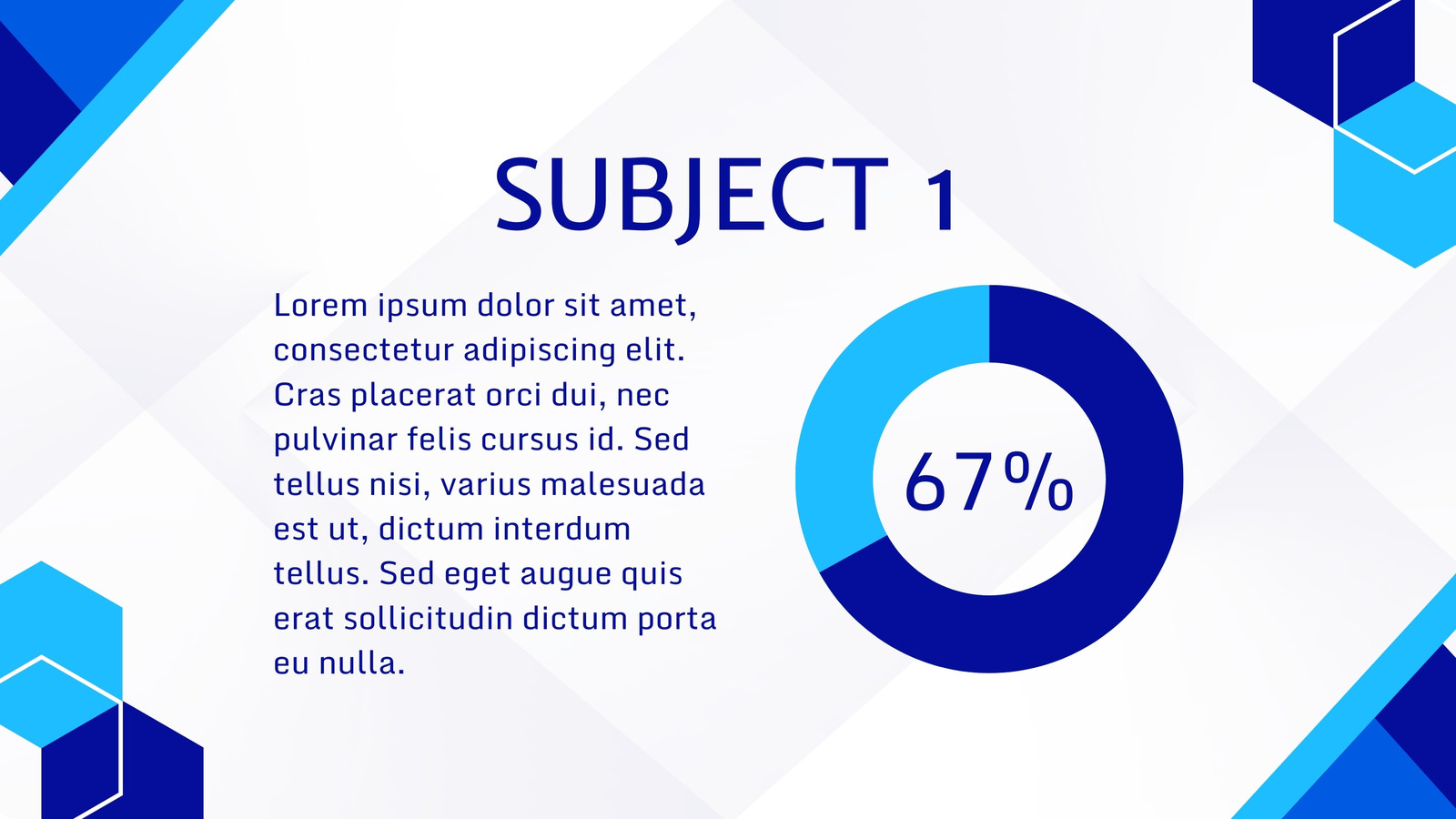 SUBJECT 1

Lorem ipsum dolor sit amet, consectetur adipiscing elit. Cras placerat orci dui, nec pulvinar felis cursus id. Sed tellus nisi, varius malesuada est ut, dictum interdum tellus. Sed eget augue quis erat sollicitudin dictum porta eu nulla.

67%